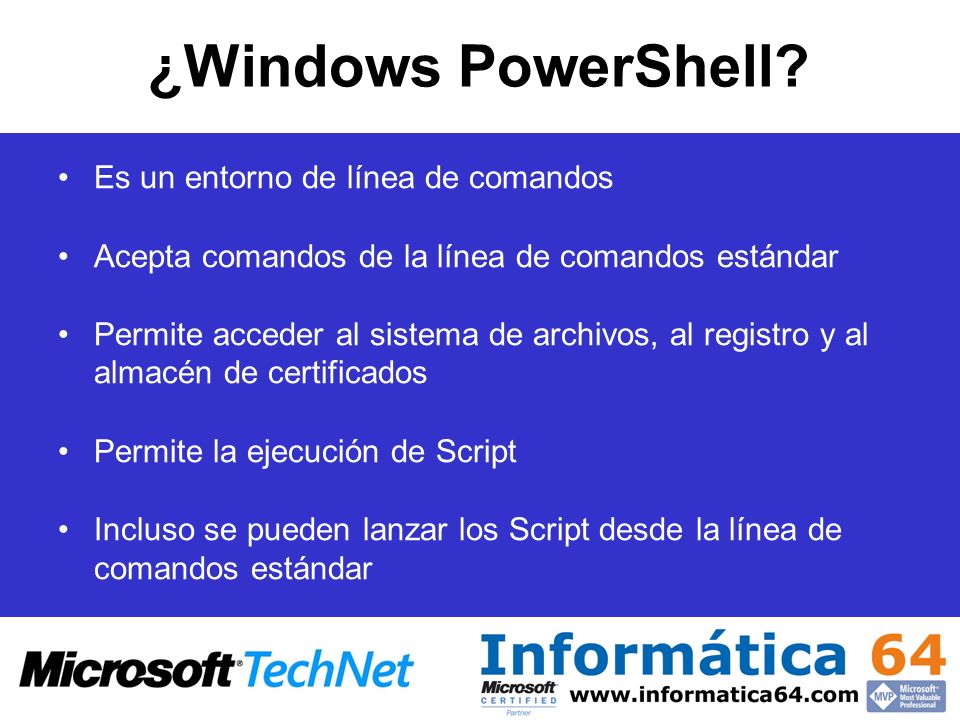 ¿Windows PowerShell?

• Es un entorno de línea de comandos

• Acepta comandos de la línea de comandos estándar

• Permite acceder al sistema de archivos, al registro y al almacén de certificados

• Permite la ejecución de Script

• Incluso se pueden lanzar los Script desde la línea de comandos estándar

Microsoft TechNet

Informática 64

Microsoft CERTIFIED Partner

www.informatica64.com

MVP Microsoft Most Valuable Professional